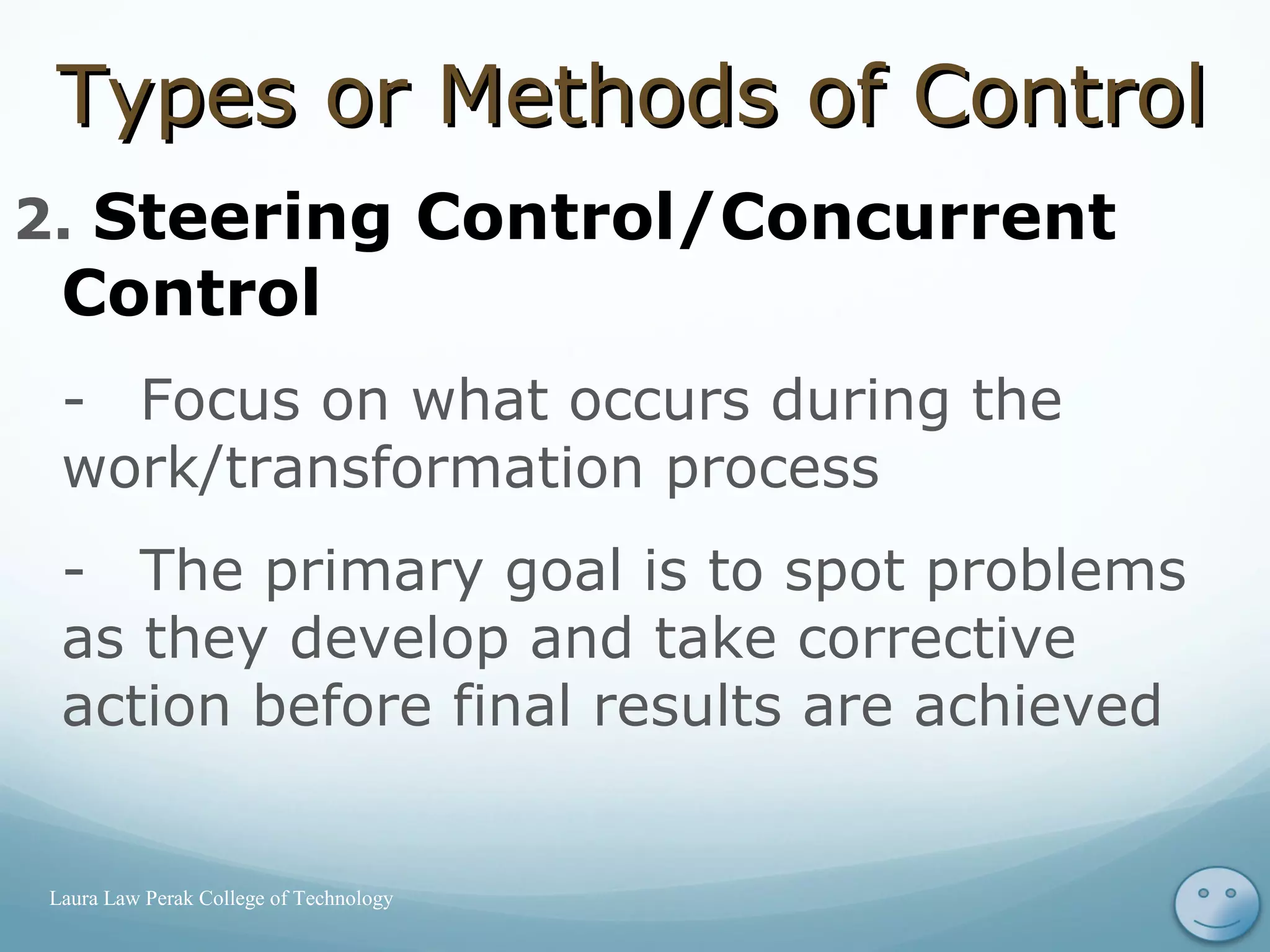 Types or Methods of Control

2. Steering Control/Concurrent Control

- Focus on what occurs during the work/transformation process

- The primary goal is to spot problems as they develop and take corrective action before final results are achieved

Laura Law Perak College of Technology